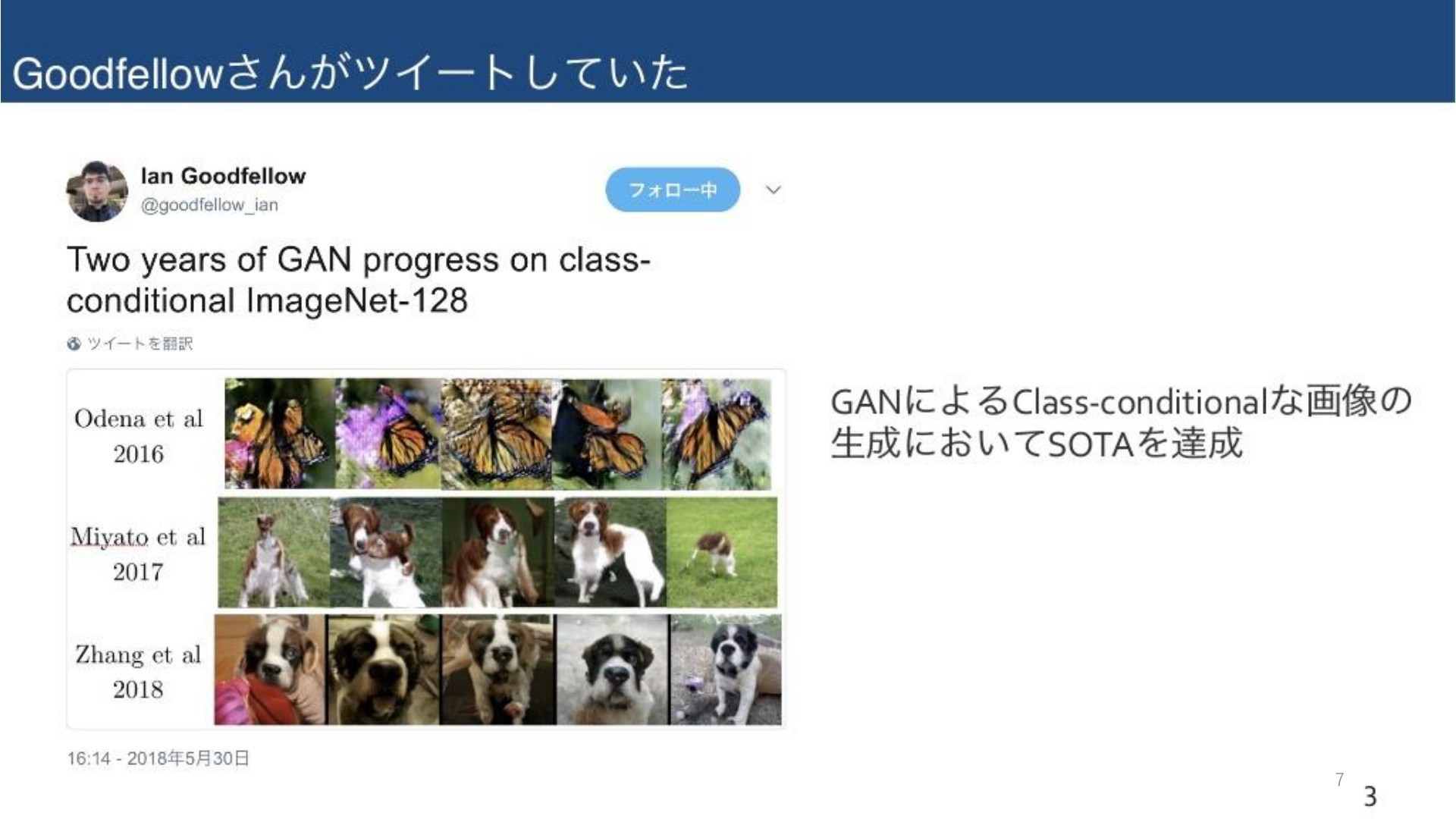 Goodfellowさんがツイートしていた

Ian Goodfellow
@goodfellow_ian

フォロー中

Two years of GAN progress on class-conditional ImageNet-128

ツイートを翻訳

Odena et al 2016

Miyato et al 2017

Zhang et al 2018

16:14 - 2018年5月30日

GANによるClass-conditionalな画像の生成においてSOTAを達成

7

3